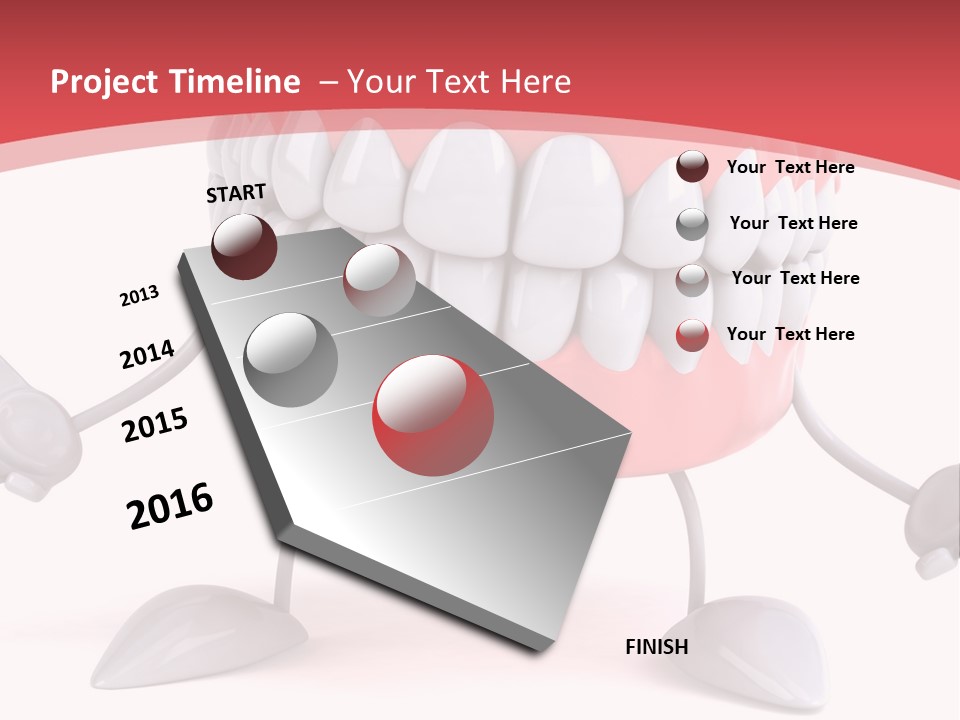 Project Timeline – Your Text Here

START

2013

2014

2015

2016

FINISH

Your Text Here

Your Text Here

Your Text Here

Your Text Here